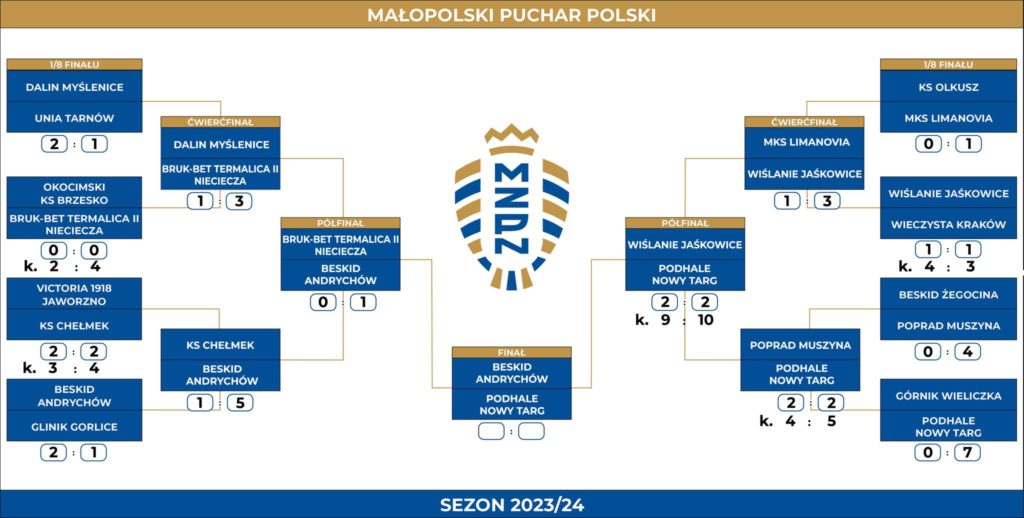 MAŁOPOLSKI PUCHAR POLSKI

1/8 FINAŁU
DALIN MYŚLENICE
UNIA TARNÓW
2 : 1

OKOCIMSKI KS BRZESKO
BRUK-BET TERMALICA II NIECIECZA
0 : 0
k. 2 : 4

VICTORIA 1918 JAWORZNO
KS CHEŁMEK
2 : 2
k. 3 : 4

BESKID ANDRYCHÓW
GLINIK GORLICE
2 : 1

ĆWIERĆFINAŁ
DALIN MYŚLENICE
BRUK-BET TERMALICA II NIECIECZA
1 : 3

KS CHEŁMEK
BESKID ANDRYCHÓW
1 : 5

PÓŁFINAŁ
BRUK-BET TERMALICA II NIECIECZA
BESKID ANDRYCHÓW
0 : 1

MZPN

FINAŁ
BESKID ANDRYCHÓW
PODHALE NOWY TARG
:

PÓŁFINAŁ
WIŚLANIE JAŚKOWICE
PODHALE NOWY TARG
2 : 2
k. 9 : 10

ĆWIERĆFINAŁ
MKS LIMANOVIA
WIŚLANIE JAŚKOWICE
1 : 3

POPRAD MUSZYNA
PODHALE NOWY TARG
2 : 2
k. 4 : 5

1/8 FINAŁU
KS OLKUSZ
MKS LIMANOVIA
0 : 1

WIŚLANIE JAŚKOWICE
WIECZYSTA KRAKÓW
1 : 1
k. 4 : 3

BESKID ŻEGOCINA
POPRAD MUSZYNA
0 : 4

GÓRNIK WIELICZKA
PODHALE NOWY TARG
0 : 7

SEZON 2023/24